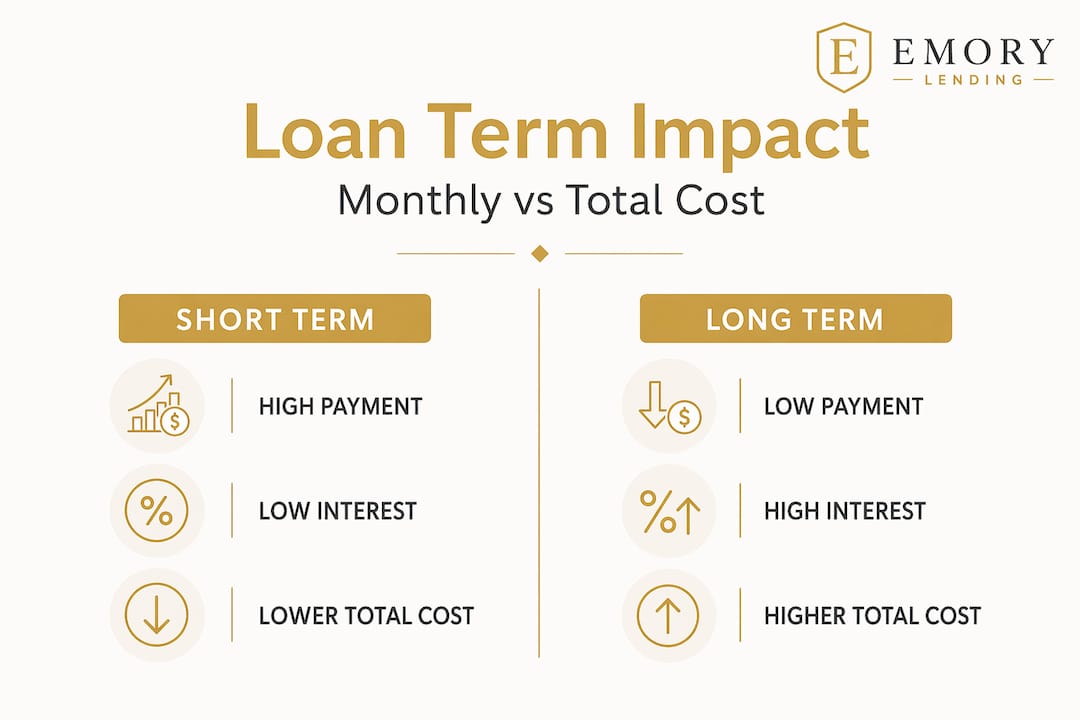 E EMORY
LENDING

Loan Term Impact
Monthly vs Total Cost

SHORT TERM

HIGH PAYMENT

LOW INTEREST

LOWER TOTAL COST

LONG TERM

LOW PAYMENT

HIGH INTEREST

HIGHER TOTAL COST